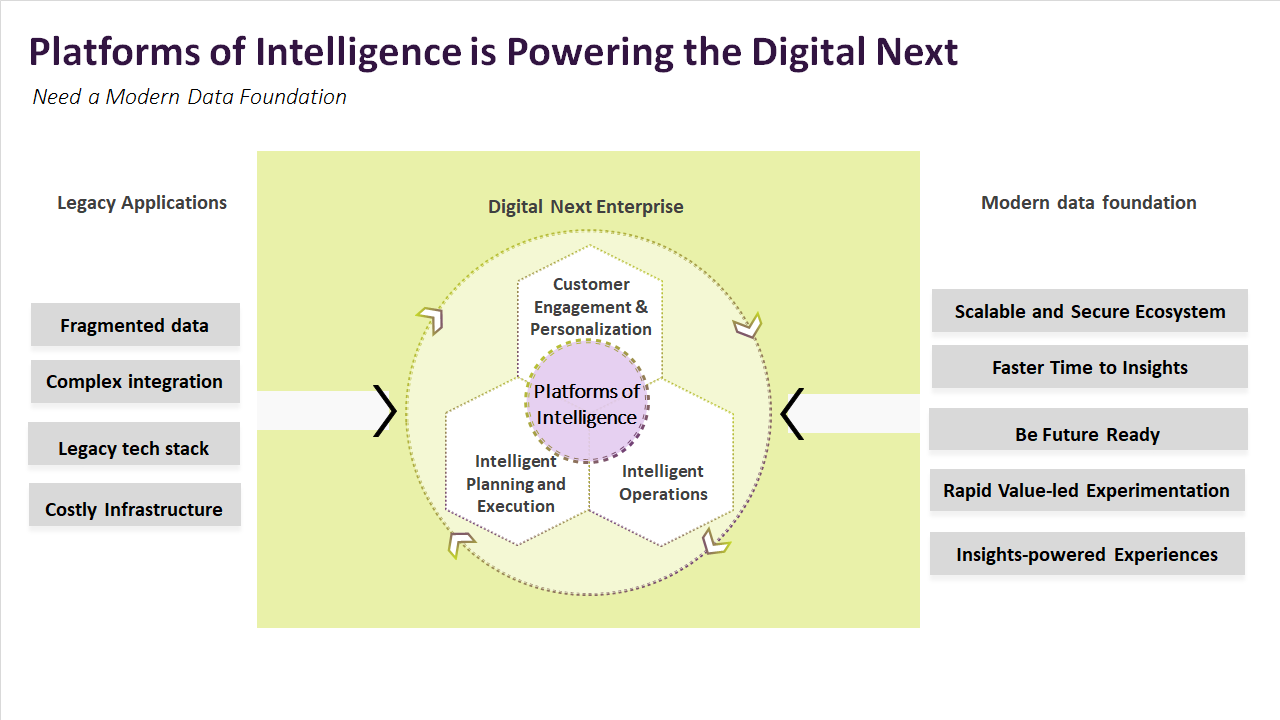 Platforms of Intelligence is Powering the Digital Next

Need a Modern Data Foundation

Legacy Applications

Fragmented data

Complex integration

Legacy tech stack

Costly Infrastructure

Digital Next Enterprise

Customer Engagement & Personalization

Platforms of Intelligence

Intelligent Planning and Execution

Intelligent Operations

Modern data foundation

Scalable and Secure Ecosystem

Faster Time to Insights

Be Future Ready

Rapid Value-led Experimentation

Insights-powered Experiences